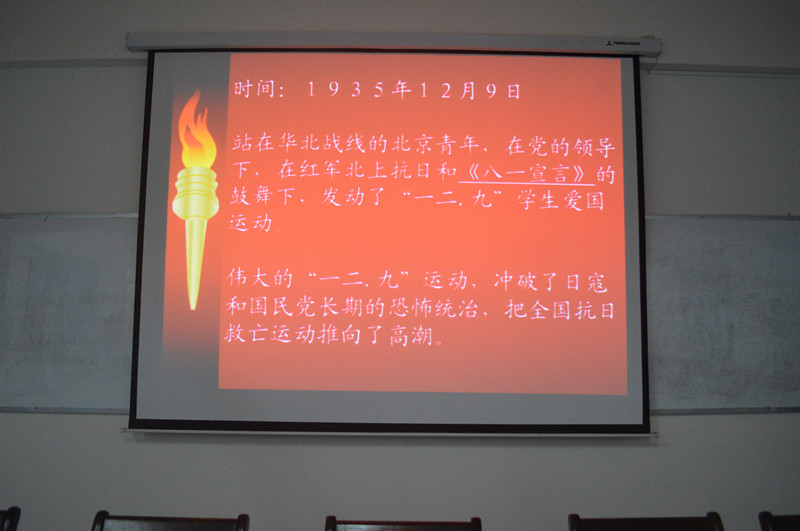 时间：1935年12月9日

站在华北战线的北京青年，在党的领导下，在红军北上抗日和《八一宣言》的鼓舞下，发动了“一二.九”学生爱国运动。

伟大的“一二.九”运动，冲破了日寇和国民党长期的恐怖统治，把全国抗日救亡运动推向了高潮。